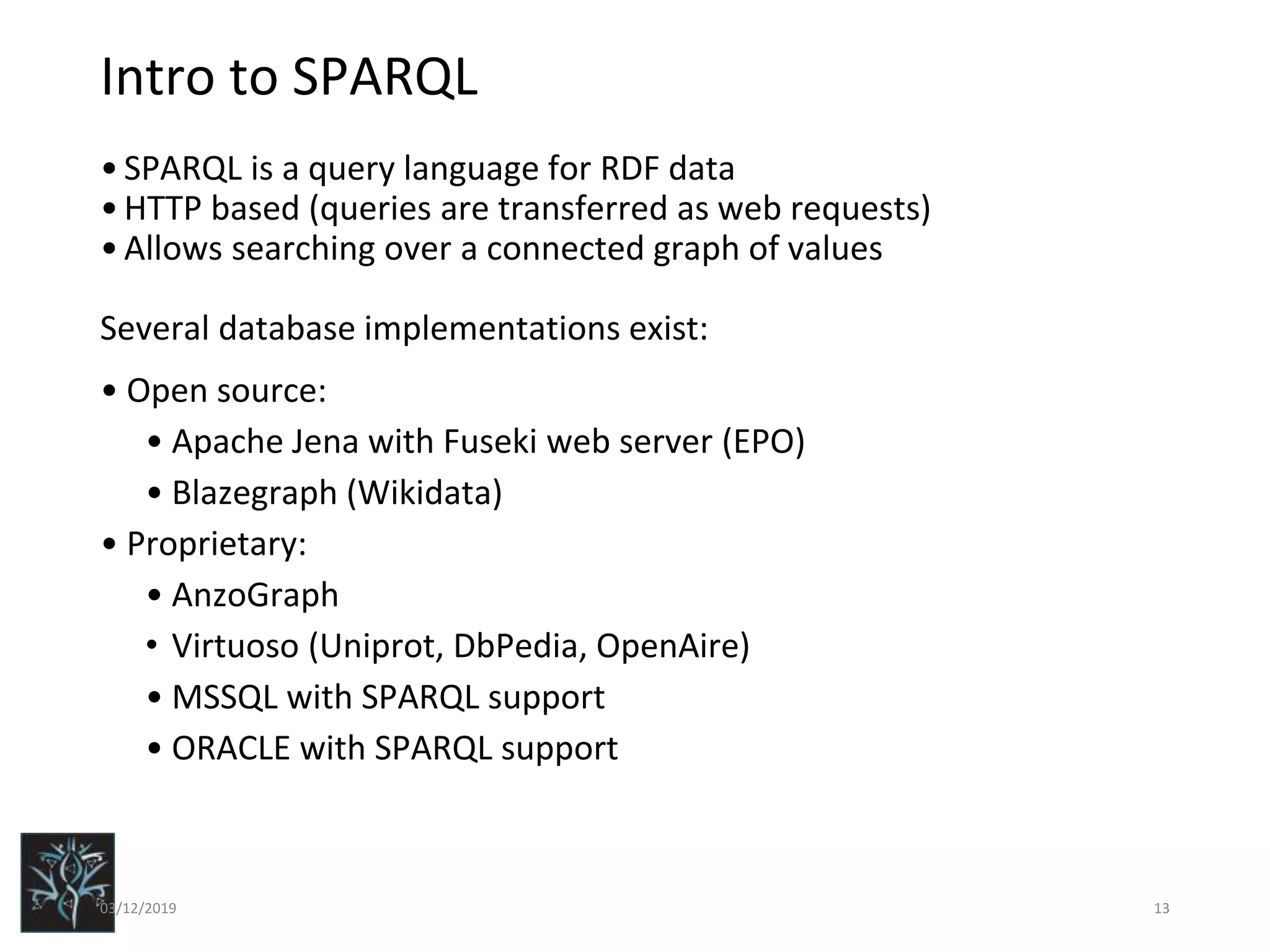 Intro to SPARQL

• SPARQL is a query language for RDF data
• HTTP based (queries are transferred as web requests)
• Allows searching over a connected graph of values

Several database implementations exist:

• Open source:
  • Apache Jena with Fuseki web server (EPO)
  • Blazegraph (Wikidata)
• Proprietary:
  • AnzoGraph
  • Virtuoso (Uniprot, DbPedia, OpenAire)
  • MSSQL with SPARQL support
  • ORACLE with SPARQL support

03/12/2019

13